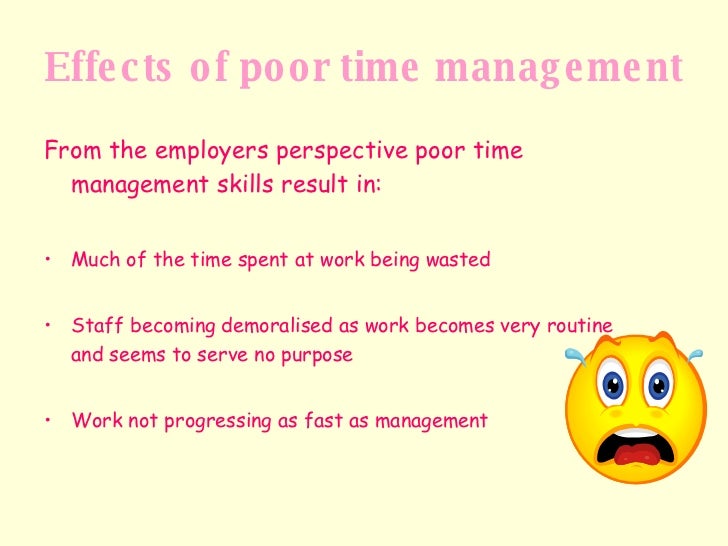 Effects of poor time management

From the employers perspective poor time management skills result in:

• Much of the time spent at work being wasted

• Staff becoming demoralised as work becomes very routine and seems to serve no purpose

• Work not progressing as fast as management